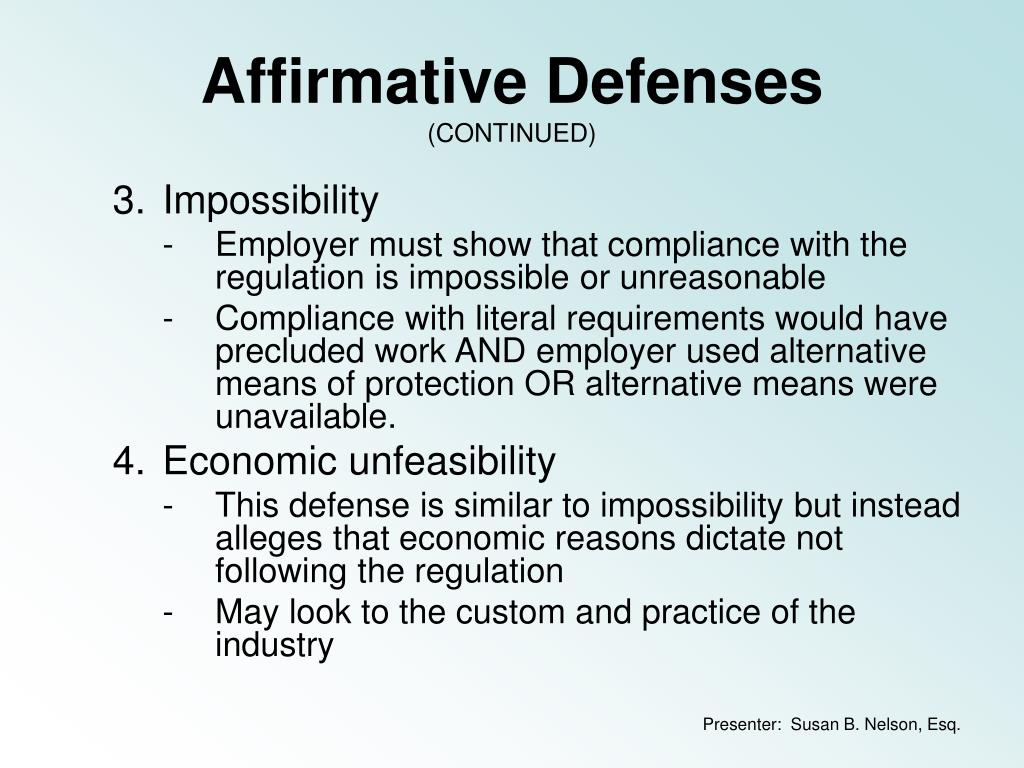 Affirmative Defenses
(CONTINUED)

3. Impossibility
- Employer must show that compliance with the regulation is impossible or unreasonable
- Compliance with literal requirements would have precluded work AND employer used alternative means of protection OR alternative means were unavailable.

4. Economic unfeasibility
- This defense is similar to impossibility but instead alleges that economic reasons dictate not following the regulation
- May look to the custom and practice of the industry

Presenter: Susan B. Nelson, Esq.